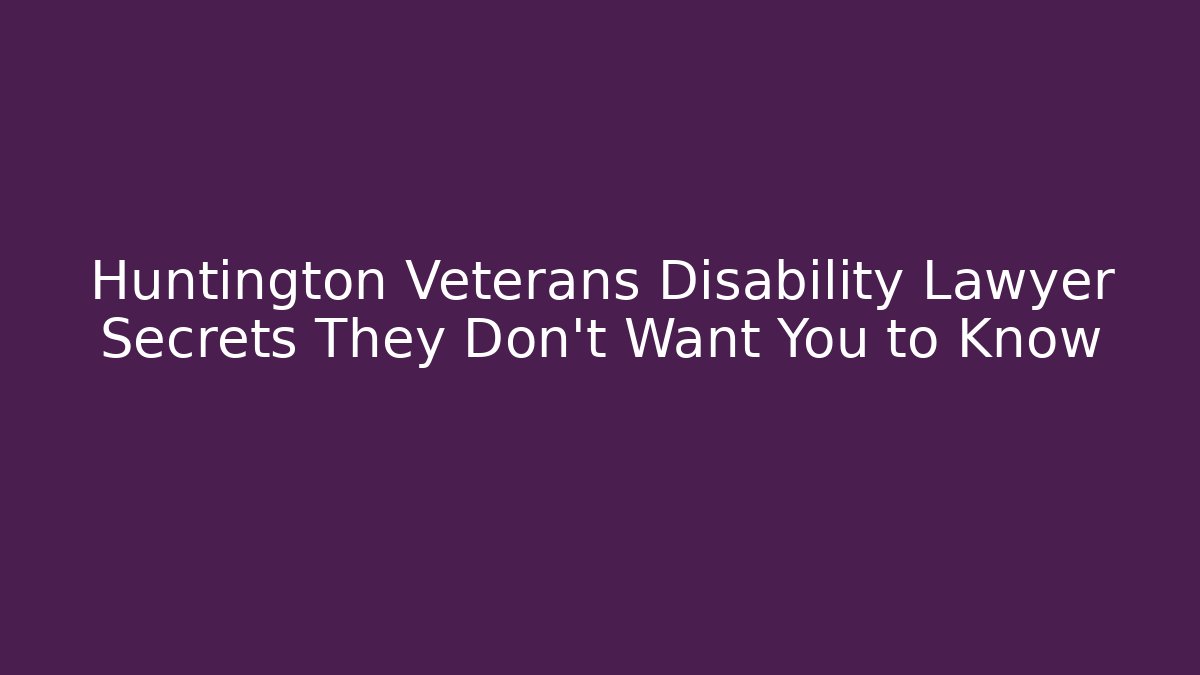 Huntington Veterans Disability Lawyer Secrets They Don't Want You to Know